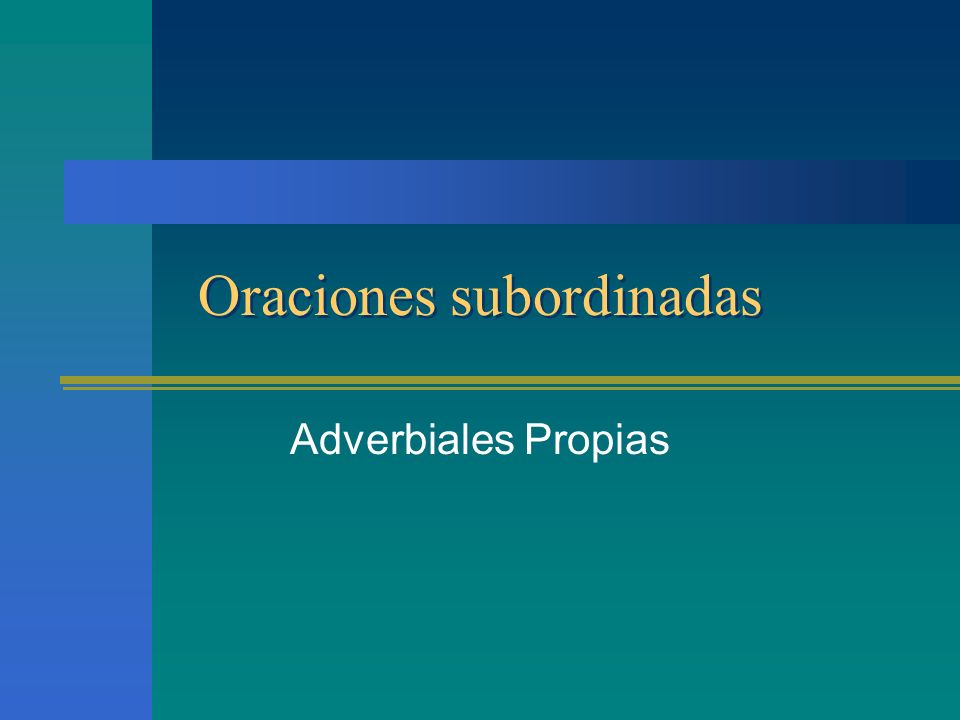 Oraciones subordinadas

Adverbiales Propias